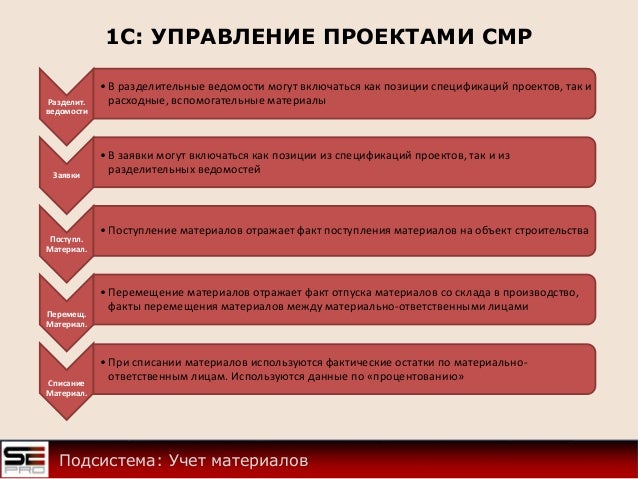 1С: УПРАВЛЕНИЕ ПРОЕКТАМИ СМР

Разделит. ведомости

• В разделительные ведомости могут включаться как позиции спецификаций проектов, так и расходные, вспомогательные материалы

Заявки

• В заявки могут включаться как позиции из спецификаций проектов, так и из разделительных ведомостей

Поступл. Материал.

• Поступление материалов отражает факт поступления материалов на объект строительства

Перемещ. Материал.

• Перемещение материалов отражает факт отпуска материалов со склада в производство, факты перемещения материалов между материально-ответственными лицами

Списание Материал.

• При списании материалов используются фактические остатки по материально-ответственным лицам. Используются данные по «процентованию»

SE PRO

Подсистема: Учет материалов